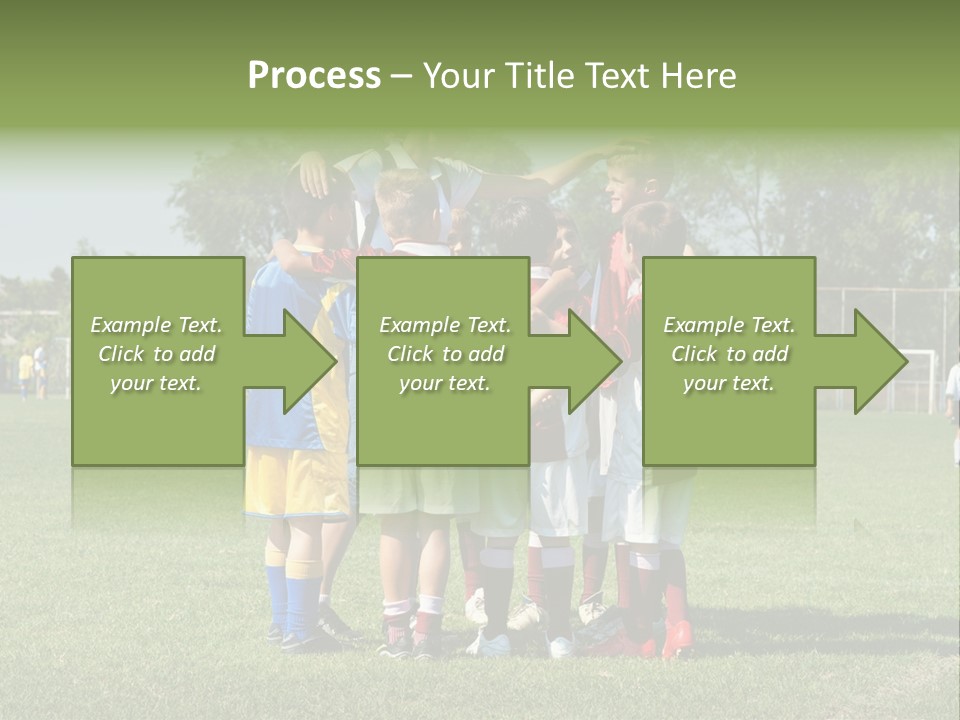 Process – Your Title Text Here

Example Text. Click to add your text.

Example Text. Click to add your text.

Example Text. Click to add your text.